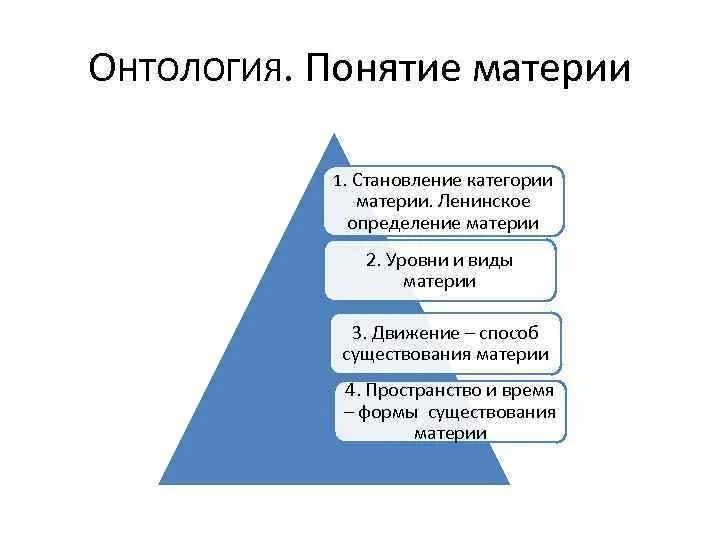 Онтология. Понятие материи

1. Становление категории материи. Ленинское определение материи

2. Уровни и виды материи

3. Движение – способ существования материи

4. Пространство и время – формы существования материи